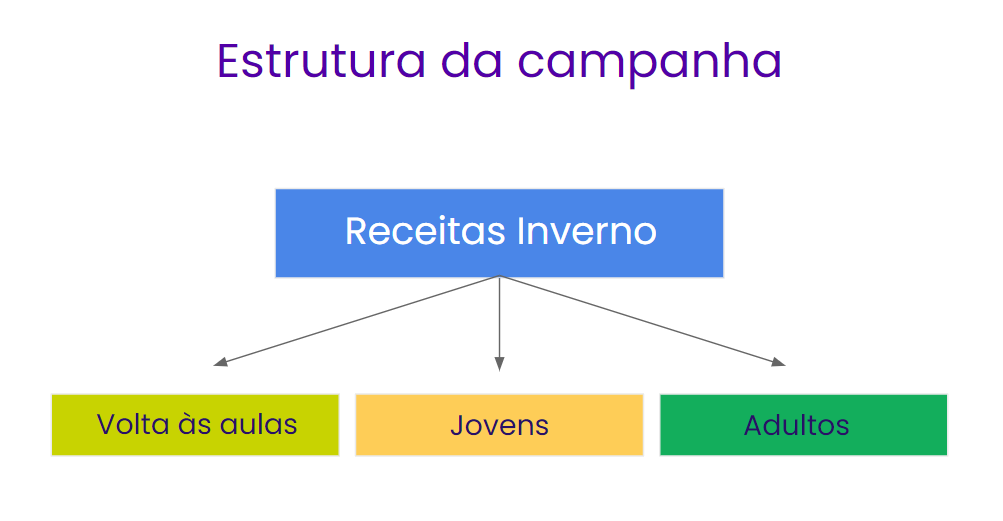 Estrutura da campanha

Receitas Inverno

Volta às aulas

Jovens

Adultos